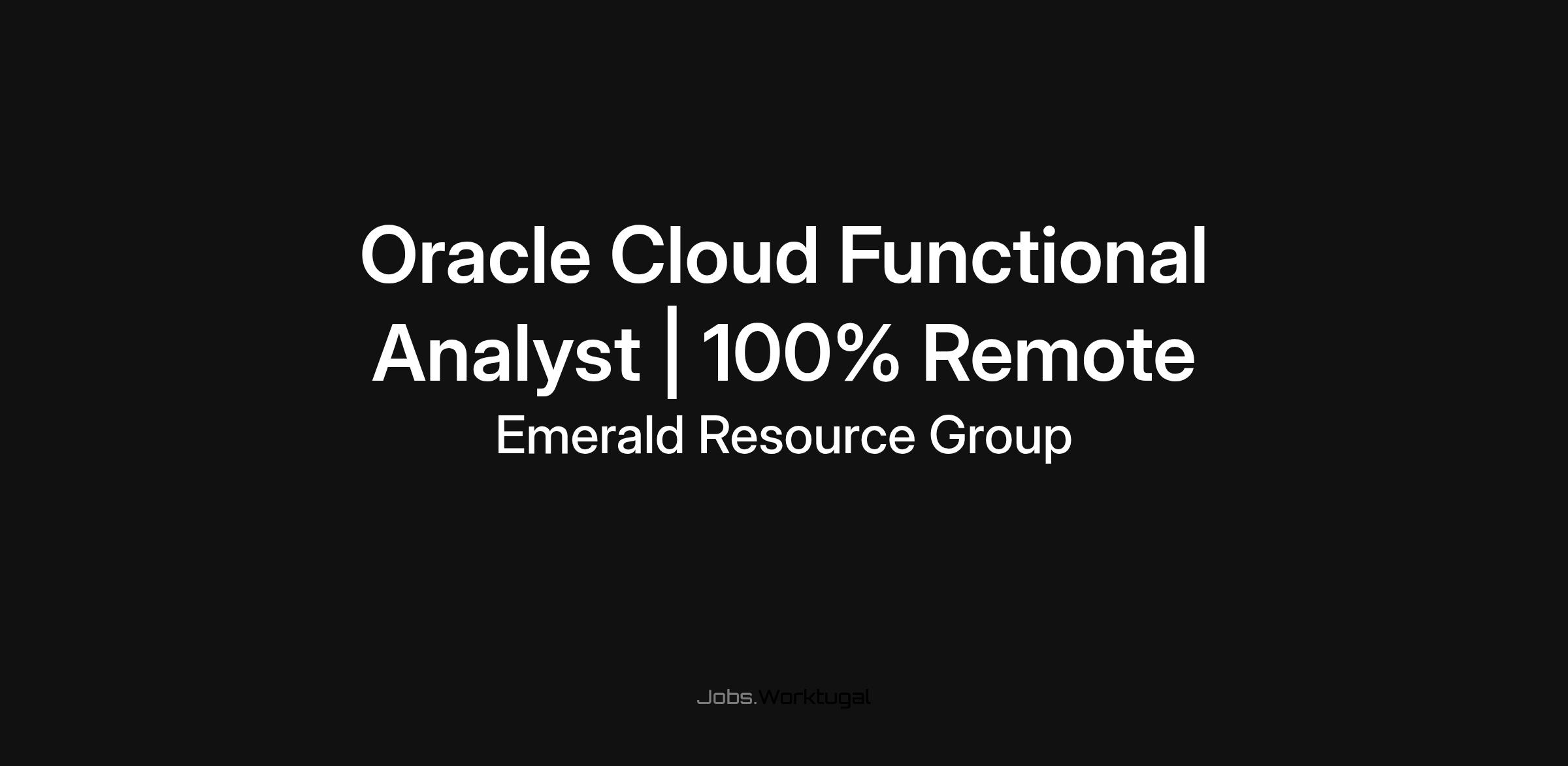 Oracle Cloud Functional Analyst | 100% Remote

Emerald Resource Group

Jobs.Worktugal